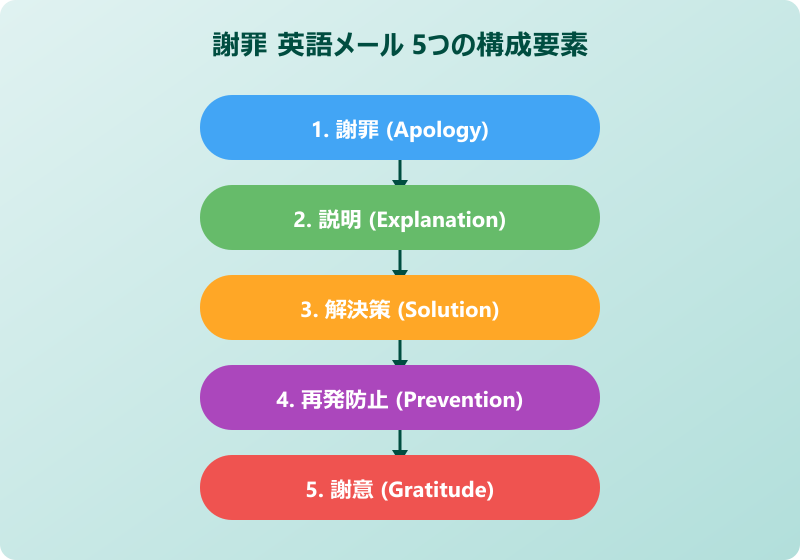 謝罪 英語メール 5つの構成要素

1. 謝罪 (Apology)

2. 説明 (Explanation)

3. 解決策 (Solution)

4. 再発防止 (Prevention)

5. 謝意 (Gratitude)